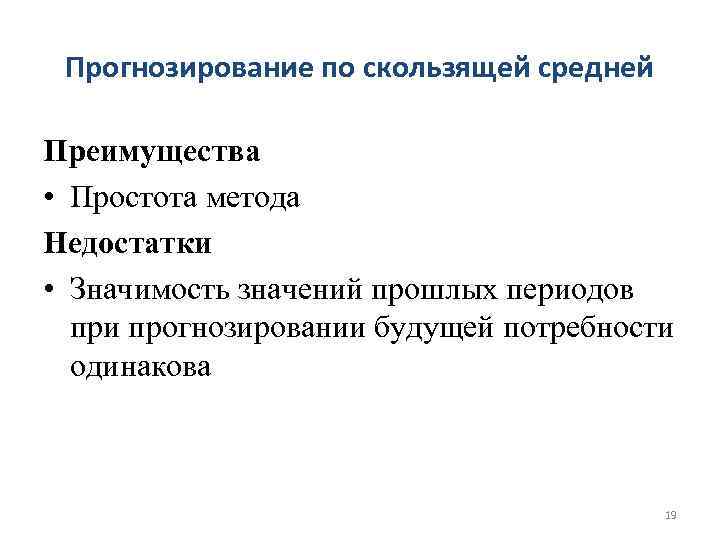 Прогнозирование по скользящей средней

Преимущества

• Простота метода

Недостатки

• Значимость значений прошлых периодов при прогнозировании будущей потребности одинакова

19